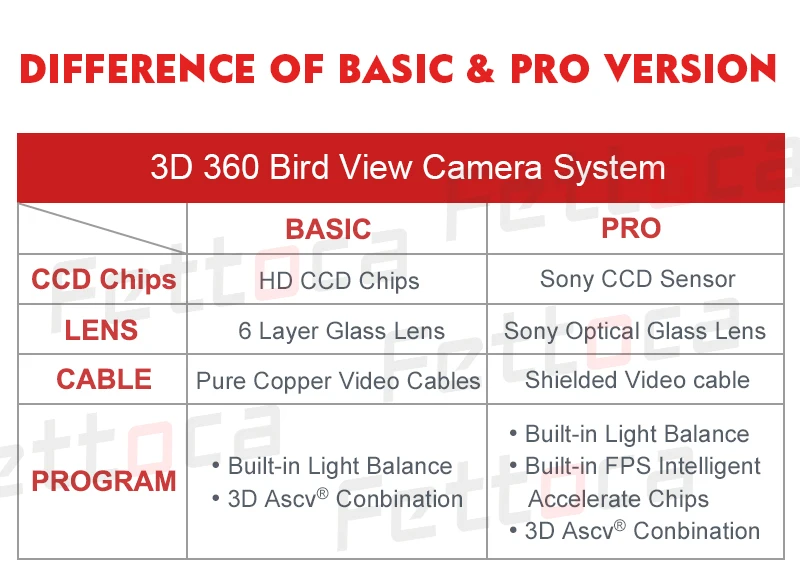 DIFFERENCE OF BASIC & PRO VERSION

3D 360 Bird View Camera System

| | BASIC | PRO |
|---|---|---|
| CCD Chips | HD CCD Chips | Sony CCD Sensor |
| LENS | 6 Layer Glass Lens | Sony Optical Glass Lens |
| CABLE | Pure Copper Video Cables | Shielded Video cable |
| PROGRAM | • Built-in Light Balance • 3D Ascv® Conbination | • Built-in Light Balance • Built-in FPS Intelligent Accelerate Chips • 3D Ascv® Conbination |

Fettoca